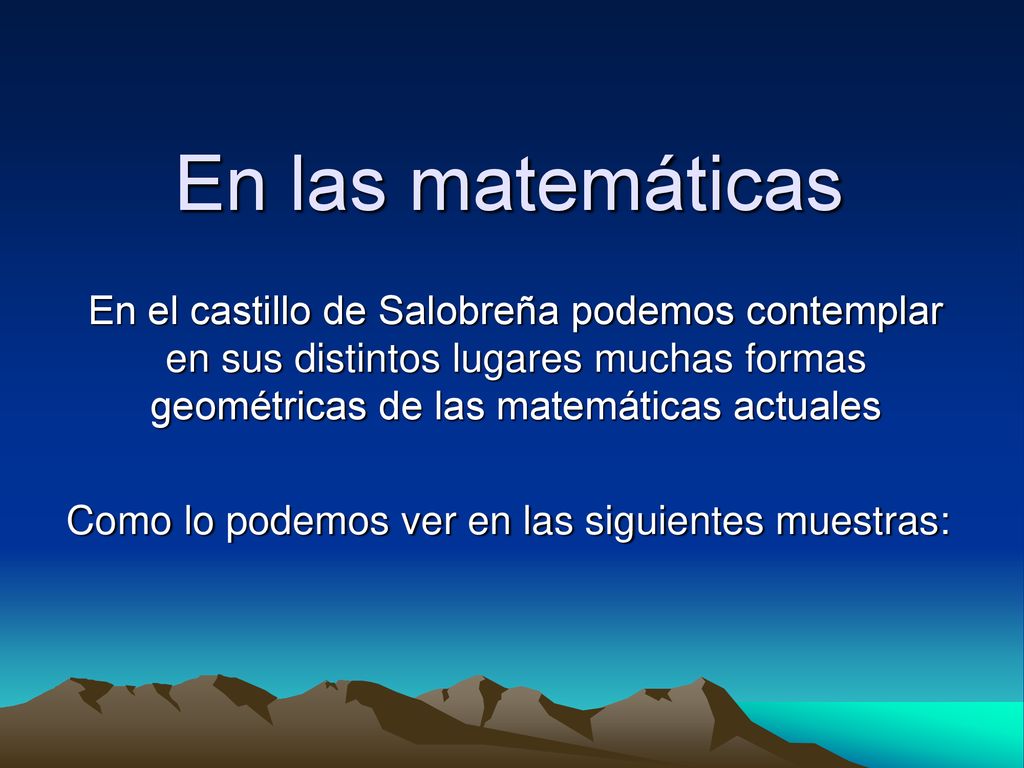 En las matemáticas

En el castillo de Salobreña podemos contemplar en sus distintos lugares muchas formas geométricas de las matemáticas actuales

Como lo podemos ver en las siguientes muestras: